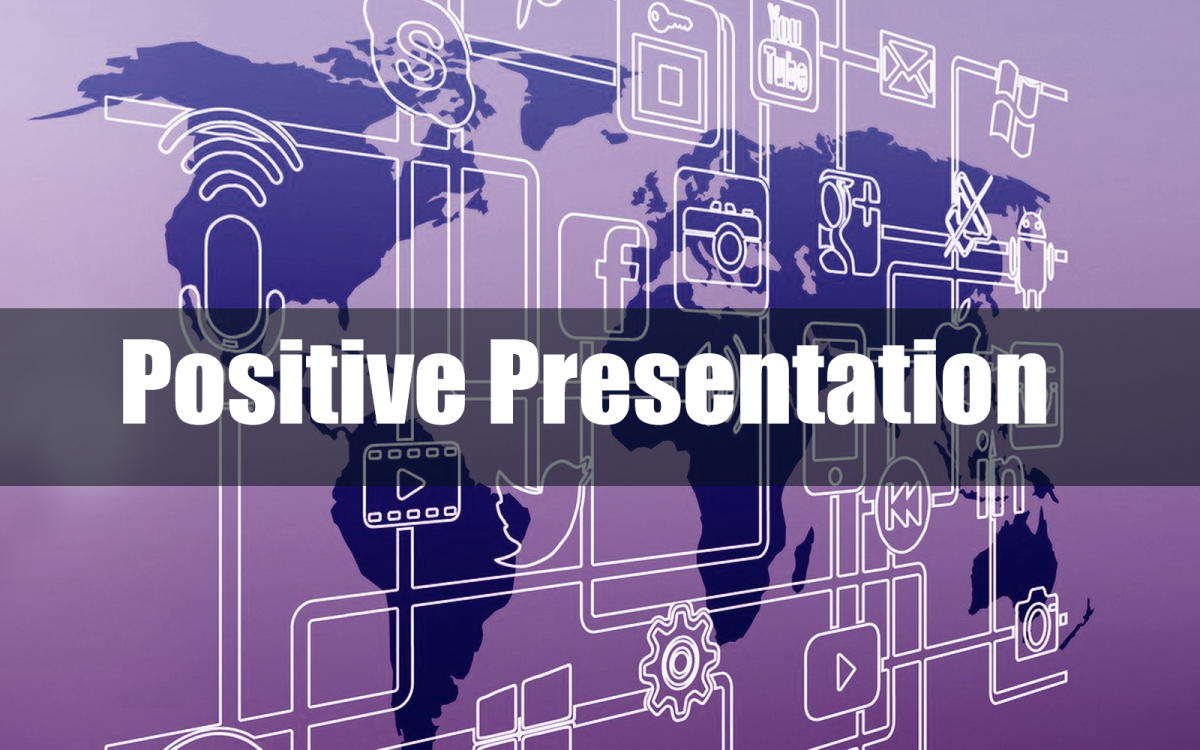 You
Tube

Positive Presentation